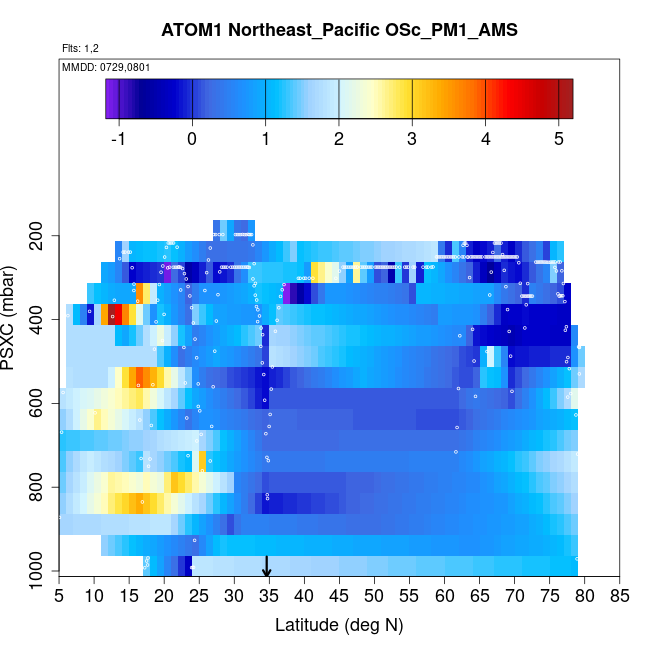 ATOM1 Northeast_Pacific OSc_PM1_AMS

Flts: 1,2

MMDD: 0729,0801

-1
0
1
2
3
4
5

PSXC (mbar)

200
400
600
800
1000

5 10 15 20 25 30 35 40 45 50 55 60 65 70 75 80 85

Latitude (deg N)